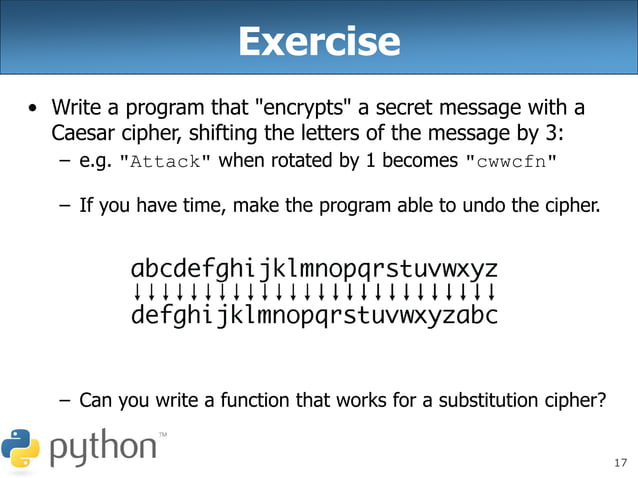 Exercise

• Write a program that "encrypts" a secret message with a Caesar cipher, shifting the letters of the message by 3:
– e.g. "Attack" when rotated by 1 becomes "cwwcfn"

– If you have time, make the program able to undo the cipher.

abcdefghijklmnopqrstuvwxyz
↓↓↓↓↓↓↓↓↓↓↓↓↓↓↓↓↓↓↓↓↓↓↓↓↓↓
defghijklmnopqrstuvwxyzabc

– Can you write a function that works for a substitution cipher?

python™

17